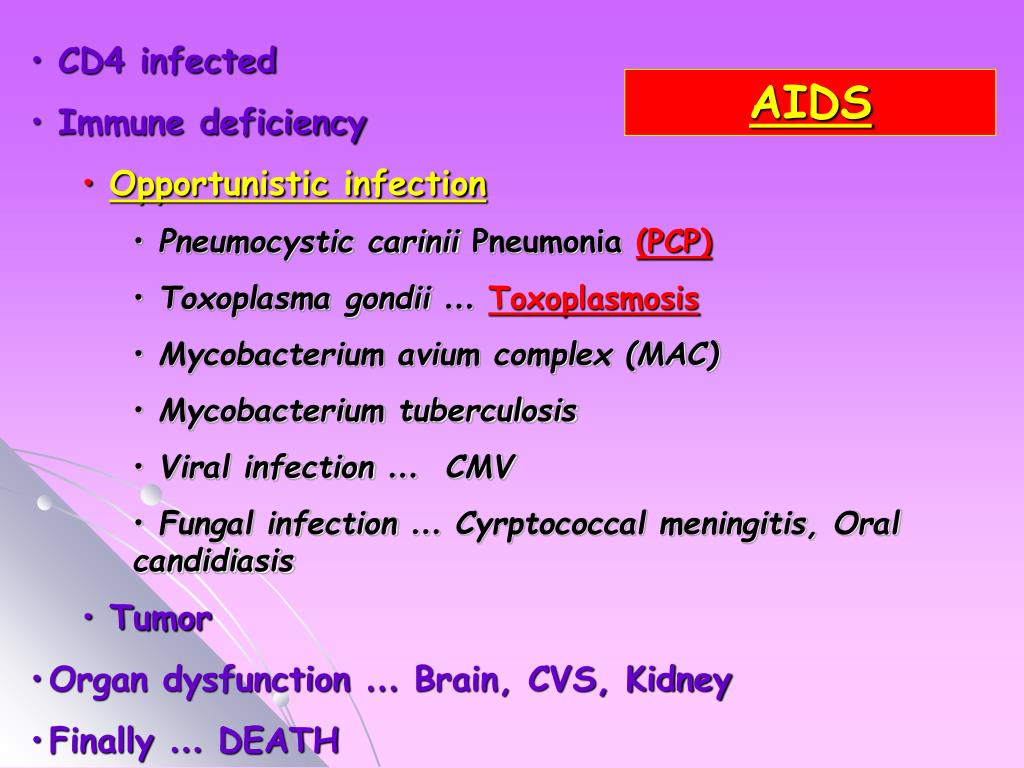 AIDS

• CD4 infected
• Immune deficiency
• Opportunistic infection
• Pneumocystic carinii Pneumonia (PCP)
• Toxoplasma gondii ... Toxoplasmosis
• Mycobacterium avium complex (MAC)
• Mycobacterium tuberculosis
• Viral infection ... CMV
• Fungal infection ... Cyrptococcal meningitis, Oral candidiasis
• Tumor
• Organ dysfunction ... Brain, CVS, Kidney
• Finally ... DEATH